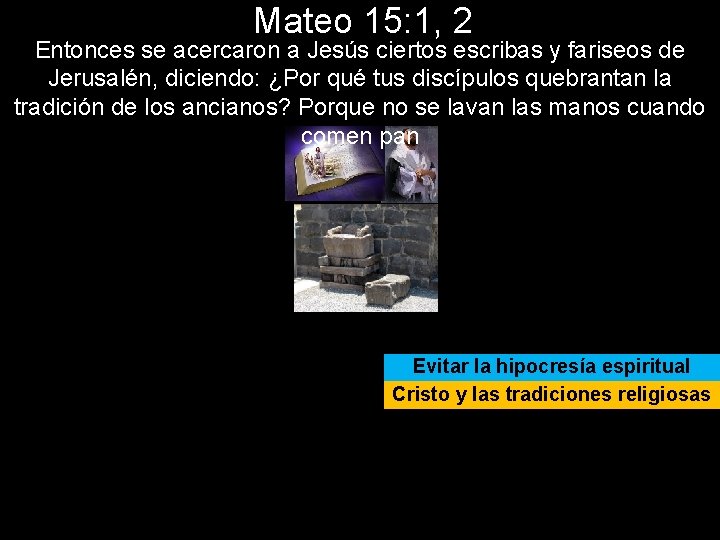 Mateo 15:1, 2

Entonces se acercaron a Jesús ciertos escribas y fariseos de Jerusalén, diciendo: ¿Por qué tus discípulos quebrantan la tradición de los ancianos? Porque no se lavan las manos cuando comen pan

Evitar la hipocresía espiritual

Cristo y las tradiciones religiosas